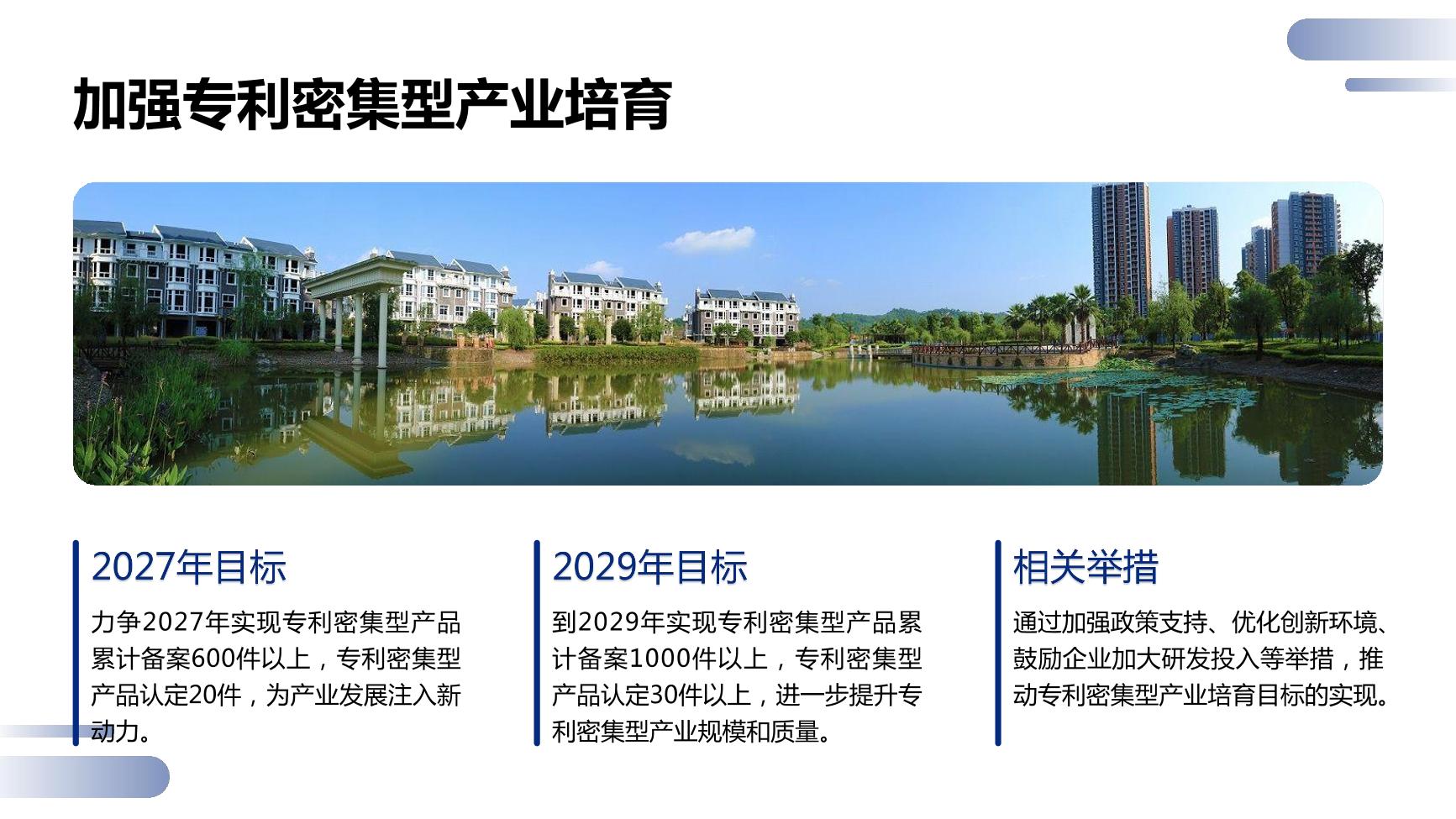 加强专利密集型产业培育

2027年目标

力争2027年实现专利密集型产品累计备案600件以上，专利密集型产品认定20件，为产业发展注入新动力。

2029年目标

到2029年实现专利密集型产品累计备案1000件以上，专利密集型产品认定30件以上，进一步提升专利密集型产业规模和质量。

相关举措

通过加强政策支持、优化创新环境、鼓励企业加大研发投入等举措，推动专利密集型产业培育目标的实现。